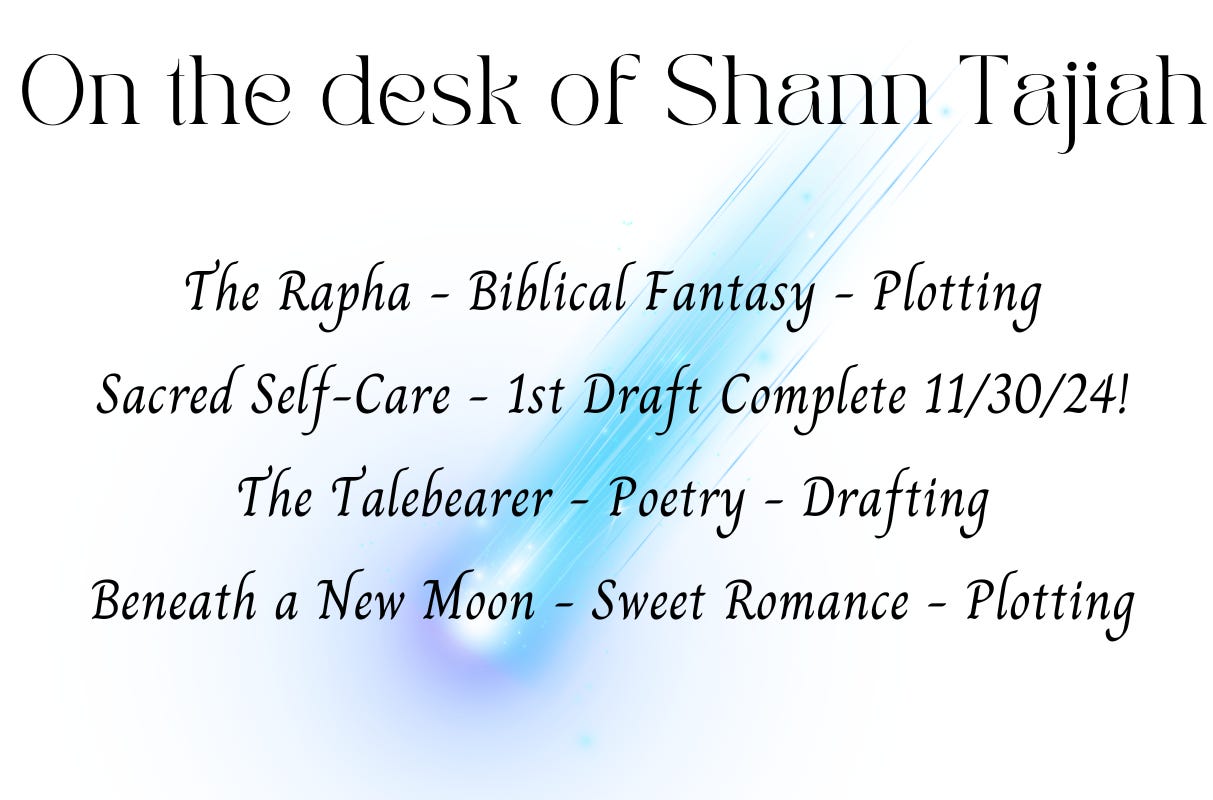 On the desk of Shann Tajiah

The Rapha - Biblical Fantasy - Plotting

Sacred Self-Care - 1st Draft Complete 11/30/24!

The Talebearer - Poetry - Drafting

Beneath a New Moon - Sweet Romance - Plotting